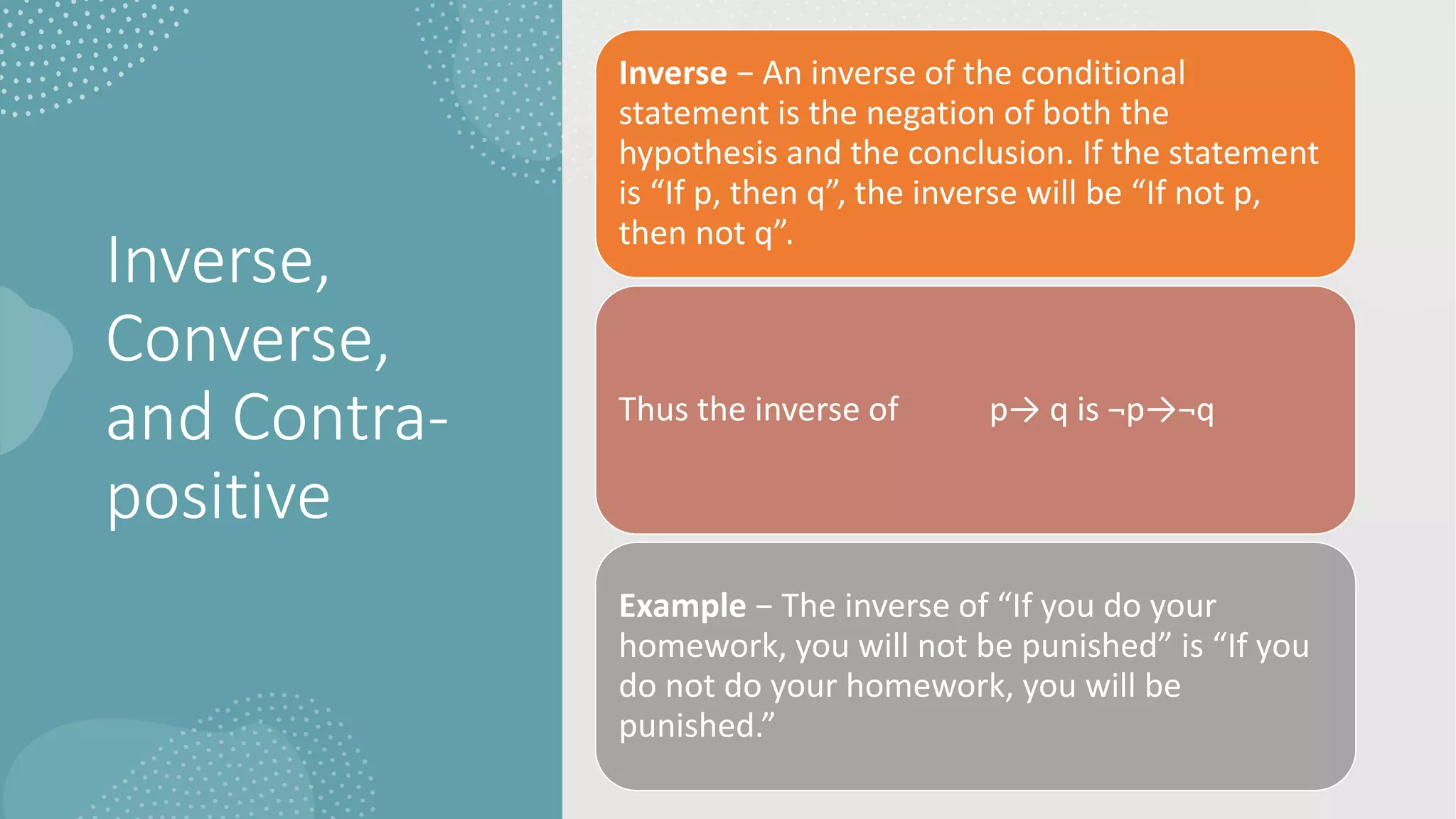 Inverse, Converse, and Contra-positive

Inverse – An inverse of the conditional statement is the negation of both the hypothesis and the conclusion. If the statement is “If p, then q”, the inverse will be “If not p, then not q”.

Thus the inverse of $p \rightarrow q$ is $\neg p \rightarrow \neg q$

Example – The inverse of “If you do your homework, you will not be punished” is “If you do not do your homework, you will be punished.”